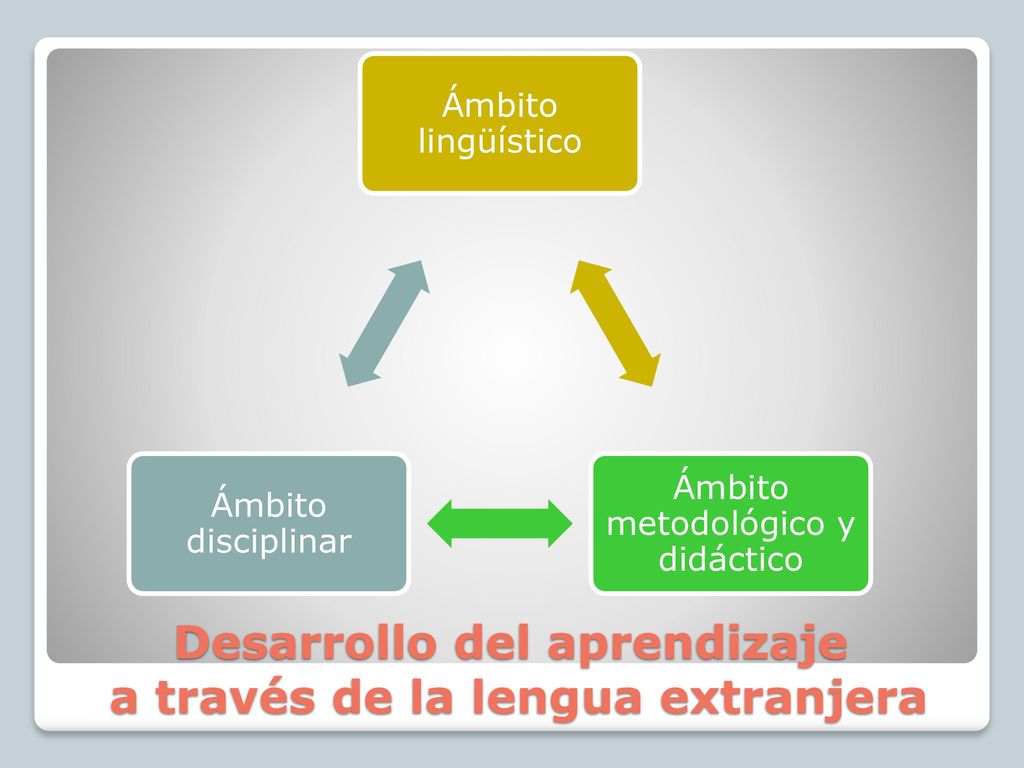 Ámbito lingüístico

Ámbito disciplinar

Ámbito metodológico y didáctico

Desarrollo del aprendizaje a través de la lengua extranjera